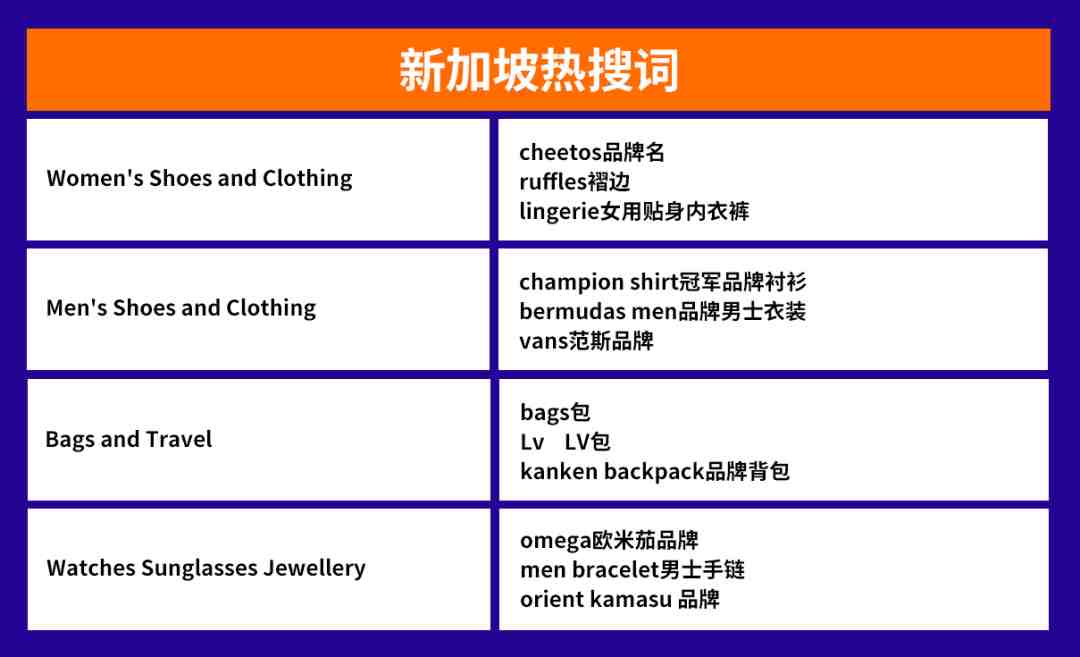 新加坡热搜词

| | |
|---|---|
| Women's Shoes and Clothing | cheetos品牌名<br>ruffles褶边<br>lingerie女用贴身内衣裤 |
| Men's Shoes and Clothing | champion shirt冠军品牌衬衫<br>bermudas men品牌男士衣装<br>vans范斯品牌 |
| Bags and Travel | bags包<br>Lv LV包<br>kanken backpack品牌背包 |
| Watches Sunglasses Jewellery | omega欧米茄品牌<br>men bracelet男士手链<br>orient kamasu 品牌 |